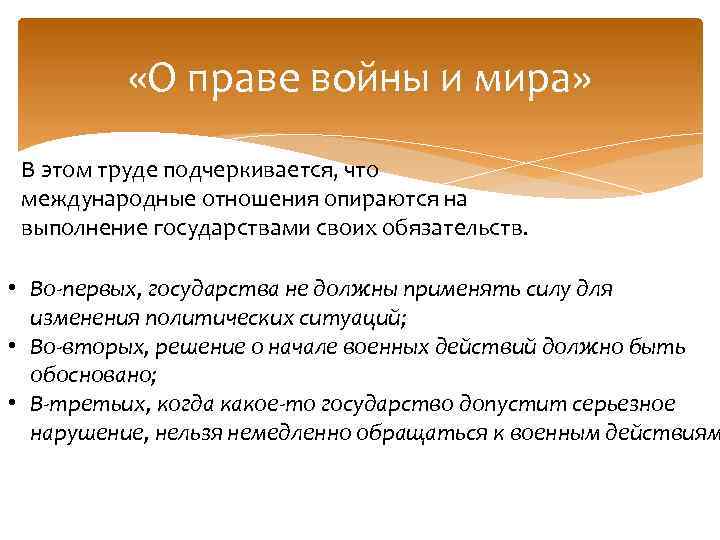 «О праве войны и мира»

В этом труде подчеркивается, что международные отношения опираются на выполнение государствами своих обязательств.

• Во-первых, государства не должны применять силу для изменения политических ситуаций;
• Во-вторых, решение о начале военных действий должно быть обосновано;
• В-третьих, когда какое-то государство допустит серьезное нарушение, нельзя немедленно обращаться к военным действиям